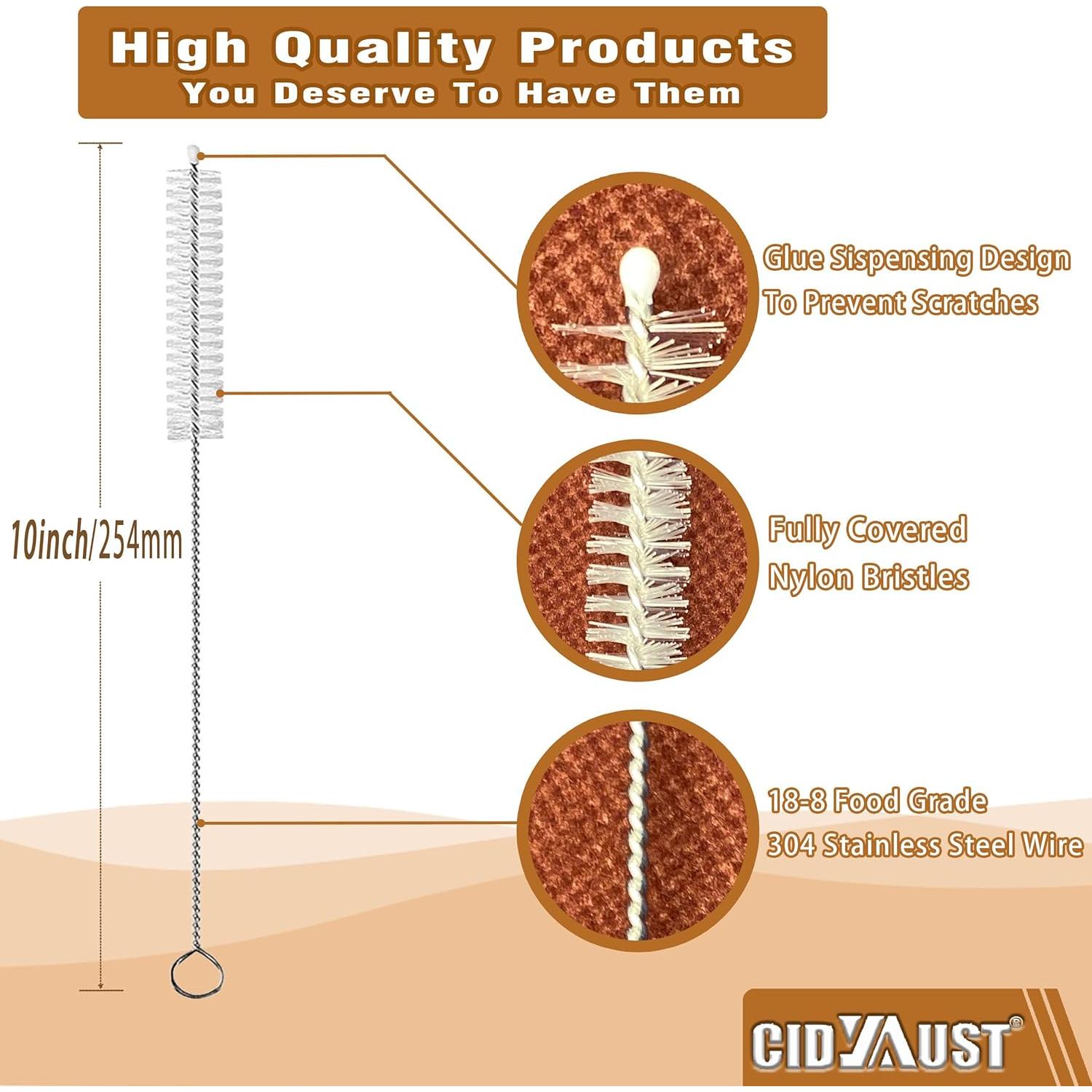 High Quality Products
You Deserve To Have Them

10inch/254mm

Glue Sispensing Design
To Prevent Scratches

Fully Covered
Nylon Bristles

18-8 Food Grade
304 Stainless Steel Wire

CIDYAUST®